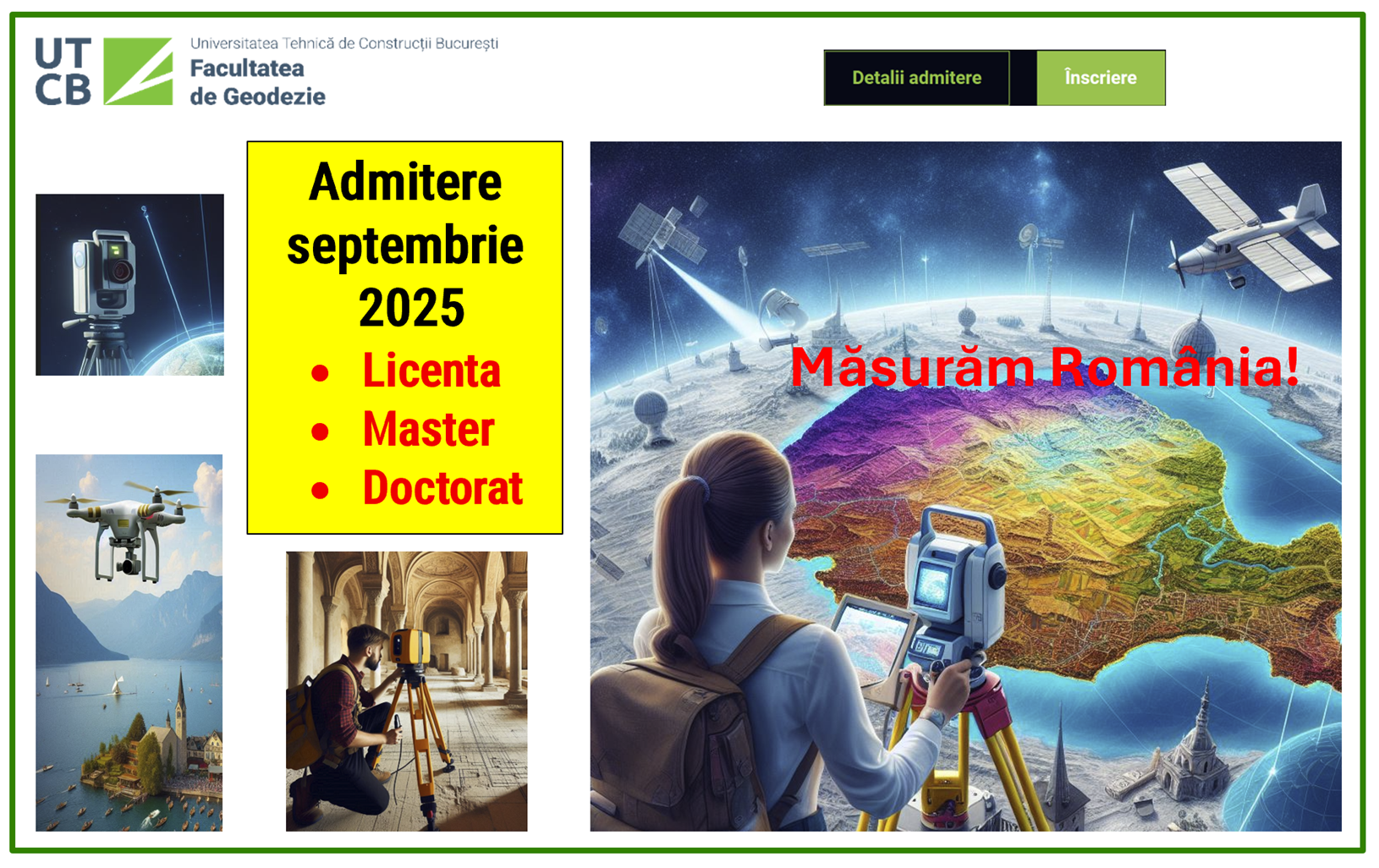 UT
CB

Universitatea Tehnică de Construcții București
Facultatea
de Geodezie

Detalii admitere

Înscriere

Admitere septembrie 2025
• Licenta
• Master
• Doctorat

Măsurăm România!